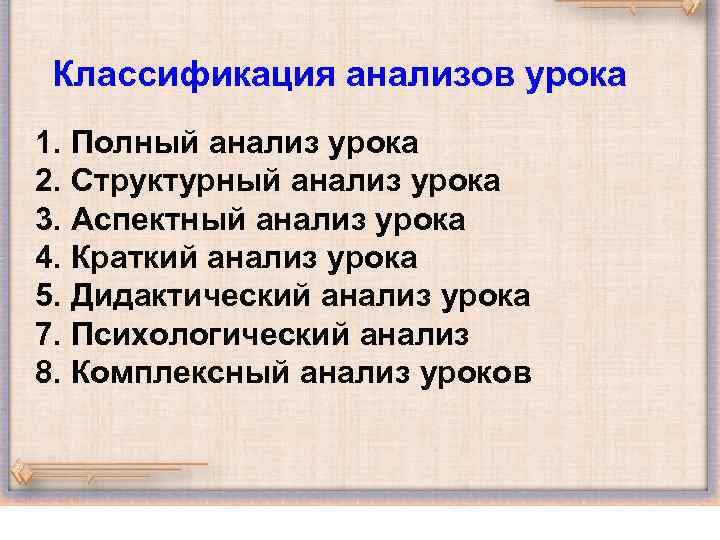 Классификация анализов урока

1. Полный анализ урока
2. Структурный анализ урока
3. Аспектный анализ урока
4. Краткий анализ урока
5. Дидактический анализ урока
7. Психологический анализ
8. Комплексный анализ уроков